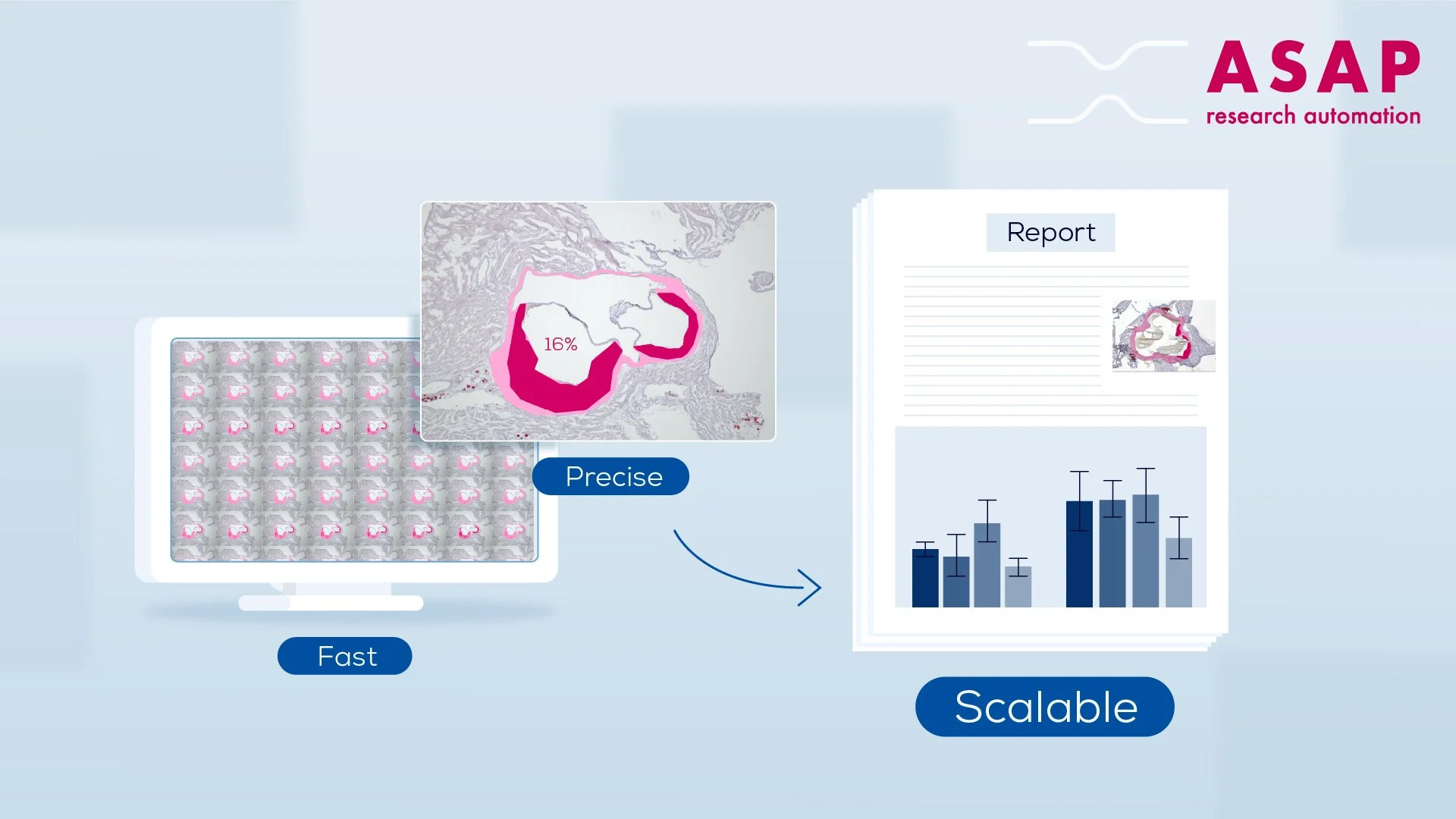 ASAP
research automation

16%

Precise

Fast

Report

Scalable